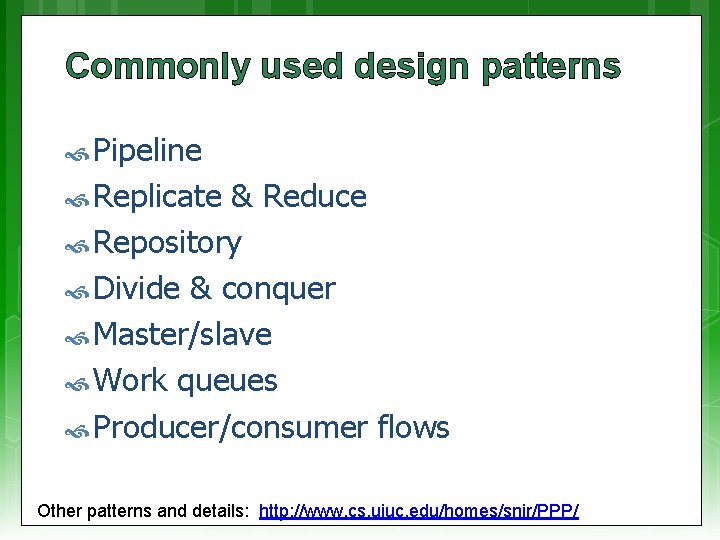 Commonly used design patterns

Pipeline

Replicate & Reduce

Repository

Divide & conquer

Master/slave

Work queues

Producer/consumer flows

Other patterns and details: http://www.cs.uiuc.edu/homes/snir/PPP/